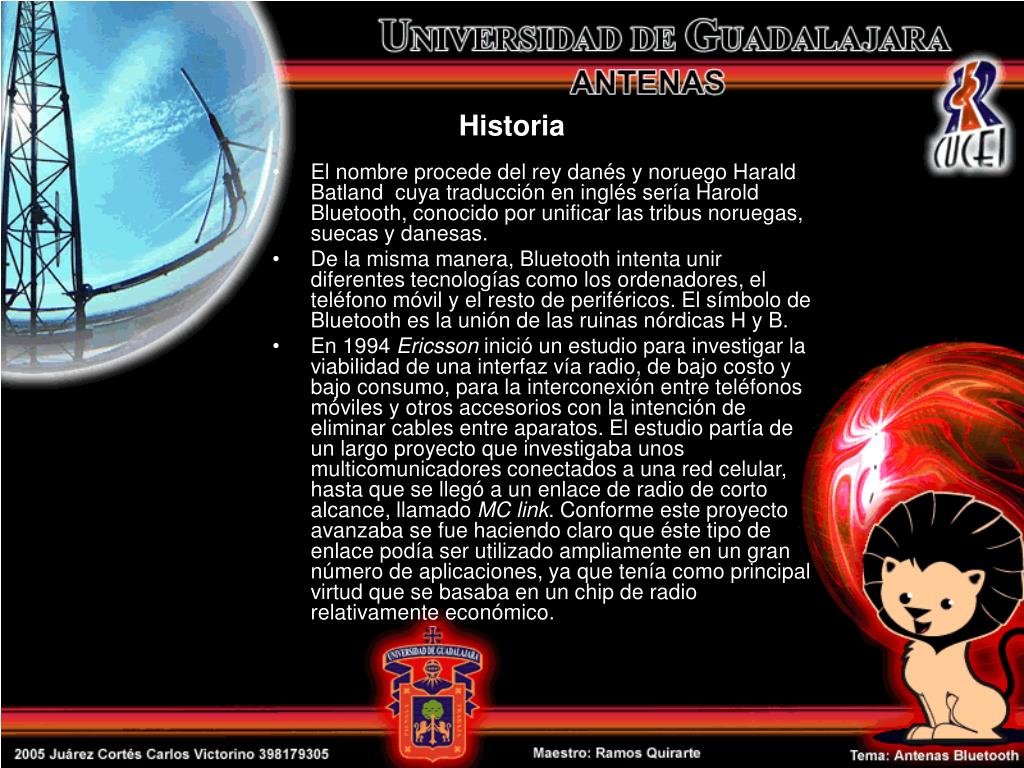 UNIVERSIDAD DE GUADALAJARA
ANTENAS

CUCEI

Historia

• El nombre procede del rey danés y noruego Harald Batland cuya traducción en inglés sería Harold Bluetooth, conocido por unificar las tribus noruegas, suecas y danesas.
• De la misma manera, Bluetooth intenta unir diferentes tecnologías como los ordenadores, el teléfono móvil y el resto de periféricos. El símbolo de Bluetooth es la unión de las ruinas nórdicas H y B.
• En 1994 Ericsson inició un estudio para investigar la viabilidad de una interfaz vía radio, de bajo costo y bajo consumo, para la interconexión entre teléfonos móviles y otros accesorios con la intención de eliminar cables entre aparatos. El estudio partía de un largo proyecto que investigaba unos multicomunicadores conectados a una red celular, hasta que se llegó a un enlace de radio de corto alcance, llamado MC link. Conforme este proyecto avanzaba se fue haciendo claro que éste tipo de enlace podía ser utilizado ampliamente en un gran número de aplicaciones, ya que tenía como principal virtud que se basaba en un chip de radio relativamente económico.

UNIVERSIDAD DE GUADALAJARA

2005 Juárez Cortés Carlos Victorino 398179305
Maestro: Ramos Quirarte
Tema: Antenas Bluetooth